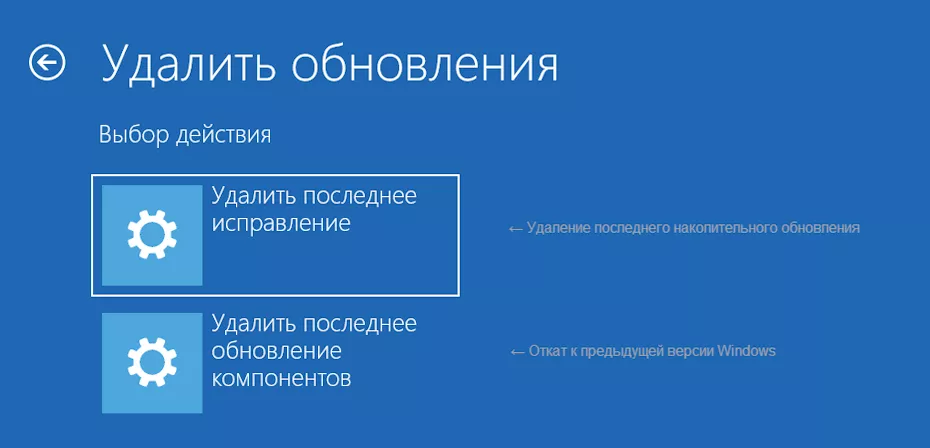 Удалить обновления

Выбор действия

Удалить последнее исправление

← Удаление последнего накопительного обновления

Удалить последнее обновление компонентов

← Откат к предыдущей версии Windows